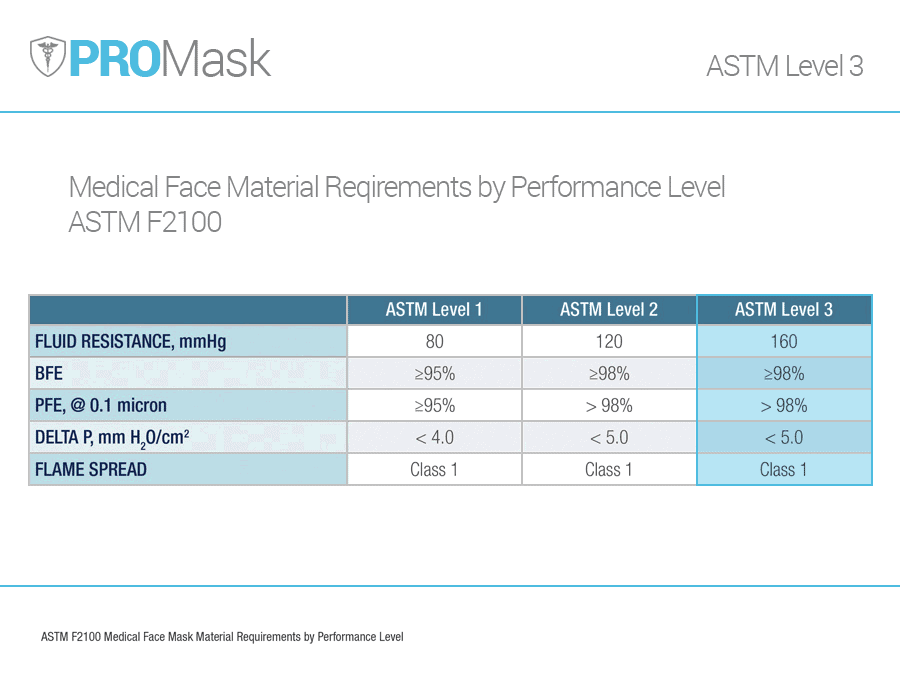 PROMask

ASTM Level 3

Medical Face Material Reqirements by Performance Level
ASTM F2100

| | ASTM Level 1 | ASTM Level 2 | ASTM Level 3 |
|---|---|---|---|
| FLUID RESISTANCE, mmHg | 80 | 120 | 160 |
| BFE | ≥95% | ≥98% | ≥98% |
| PFE, @ 0.1 micron | ≥95% | > 98% | > 98% |
| DELTA P, mm $H_2O/cm^2$ | < 4.0 | < 5.0 | < 5.0 |
| FLAME SPREAD | Class 1 | Class 1 | Class 1 |

ASTM F2100 Medical Face Mask Material Requirements by Performance Level